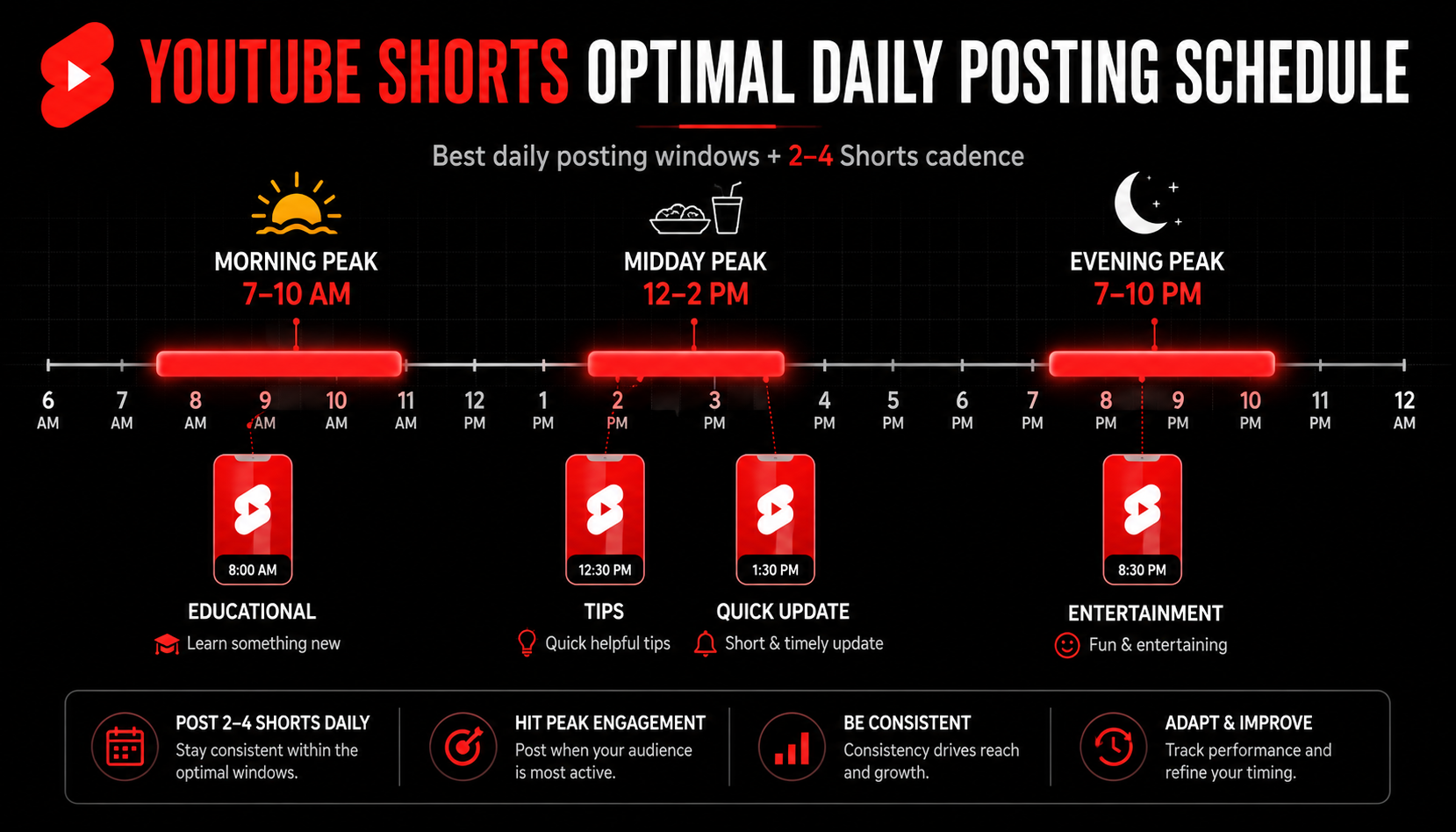 YOUTUBE SHORTS OPTIMAL DAILY POSTING SCHEDULE

Best daily posting windows + 2–4 Shorts cadence

MORNING PEAK
7–10 AM

MIDDAY PEAK
12–2 PM

EVENING PEAK
7–10 PM

6 AM 7 AM 8 AM 9 AM 10 AM 11 AM 12 PM 1 PM 2 PM 3 PM 4 PM 5 PM 6 PM 7 PM 8 PM 9 PM 10 PM 11 PM 12 AM

8:00 AM
EDUCATIONAL
Learn something new

12:30 PM
TIPS
Quick helpful tips

1:30 PM
QUICK UPDATE
Short & timely update

8:30 PM
ENTERTAINMENT
Fun & entertaining

POST 2–4 SHORTS DAILY
Stay consistent within the optimal windows.

HIT PEAK ENGAGEMENT
Post when your audience is most active.

BE CONSISTENT
Consistency drives reach and growth.

ADAPT & IMPROVE
Track performance and refine your timing.